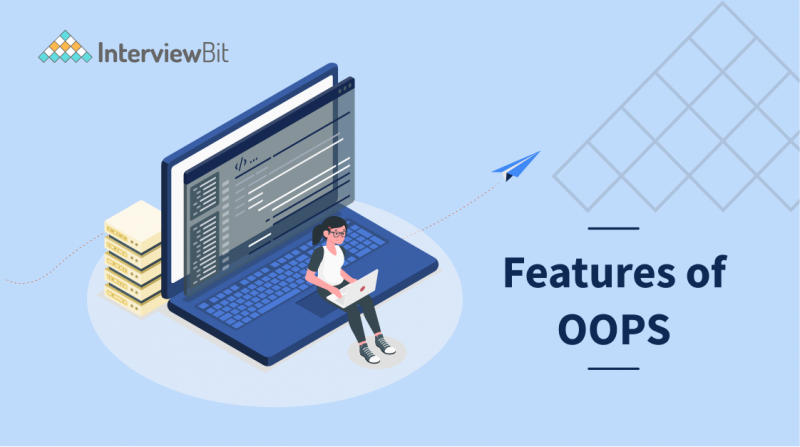 InterviewBit

</> ...

Features of OOPS